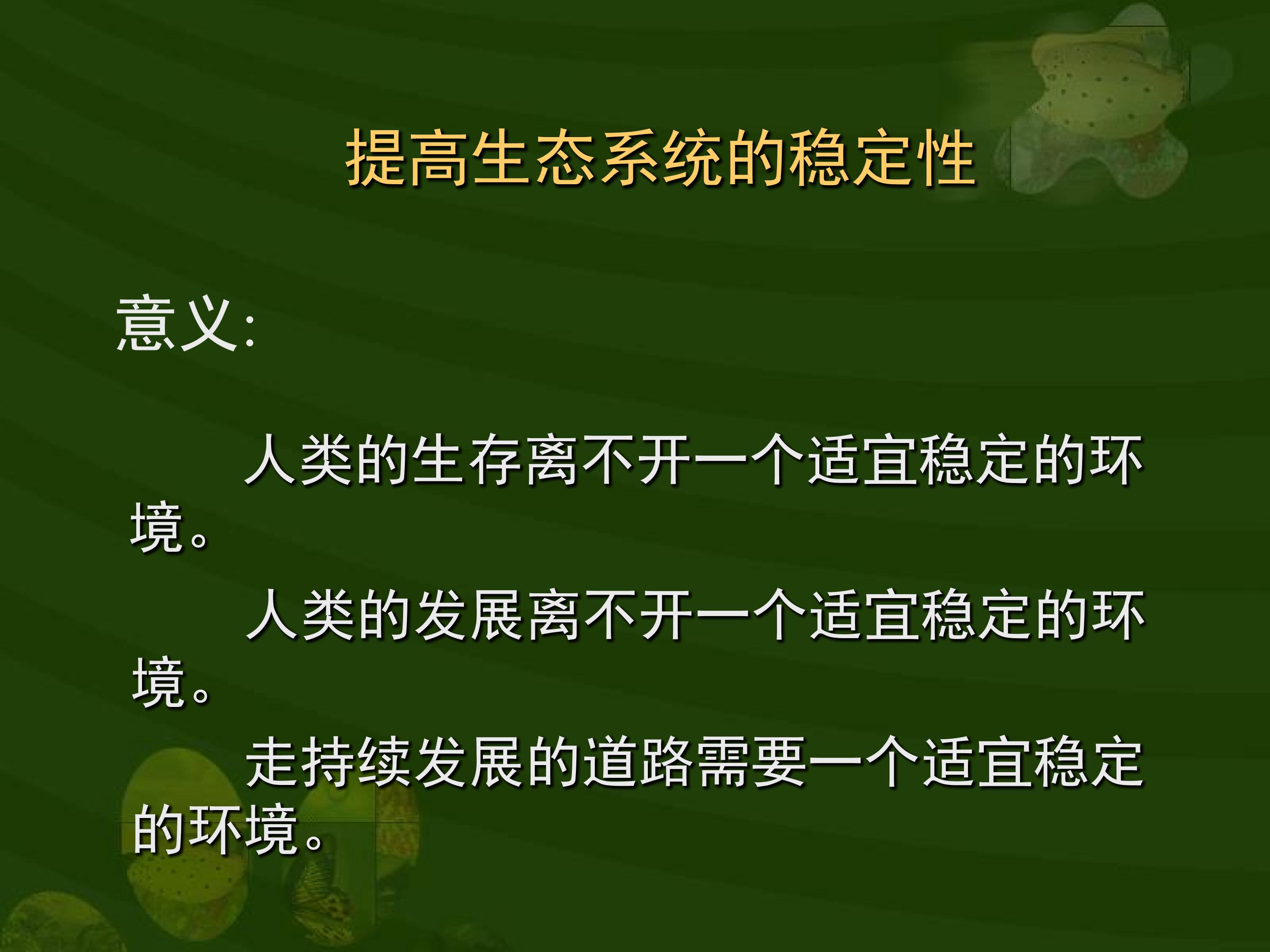 提高生态系统的稳定性

意义:

人类的生存离不开一个适宜稳定的环境。

人类的发展离不开一个适宜稳定的环境。

走持续发展的道路需要一个适宜稳定的环境。